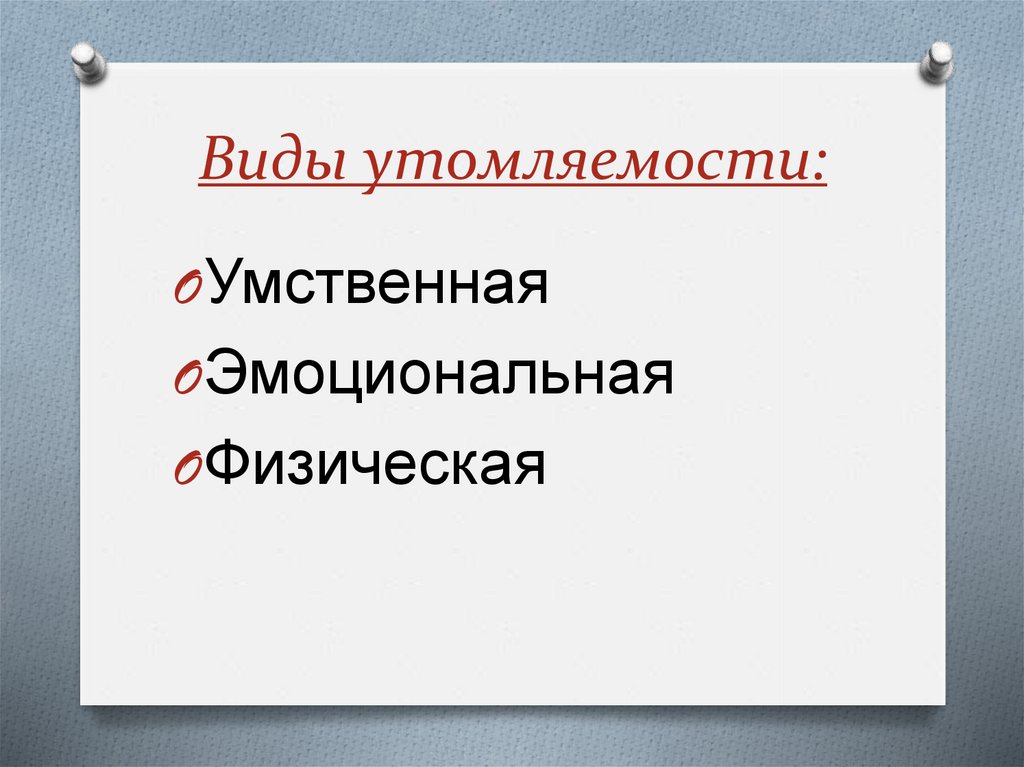 Виды утомляемости:

Умственная

Эмоциональная

Физическая